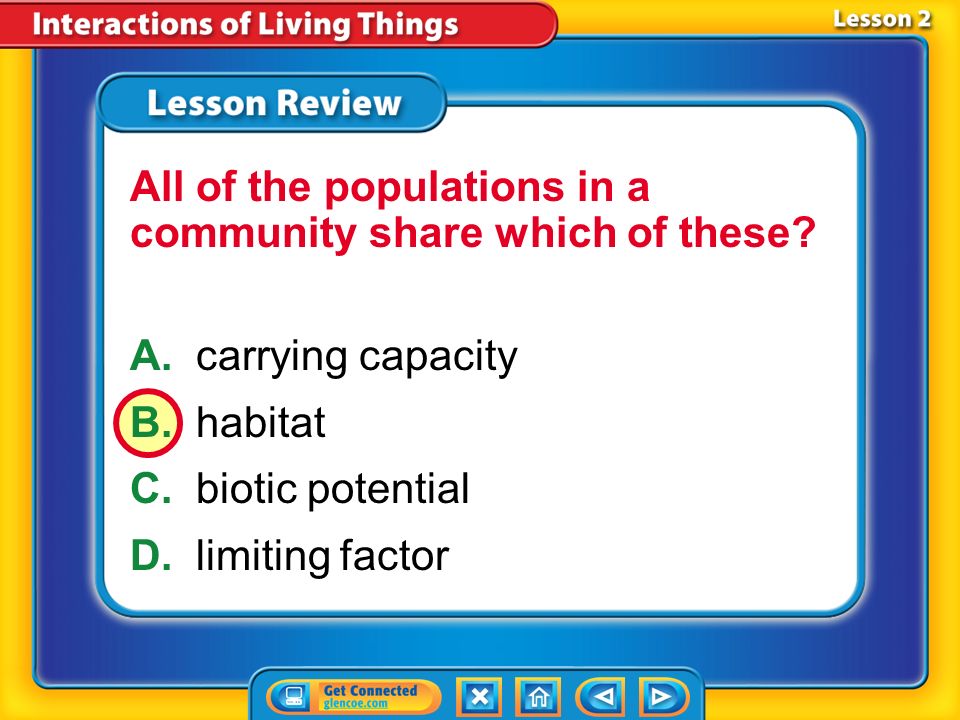 Interactions of Living Things

Lesson 2

Lesson Review

All of the populations in a community share which of these?

A. carrying capacity

B. habitat

C. biotic potential

D. limiting factor

Get Connected
glencoe.com